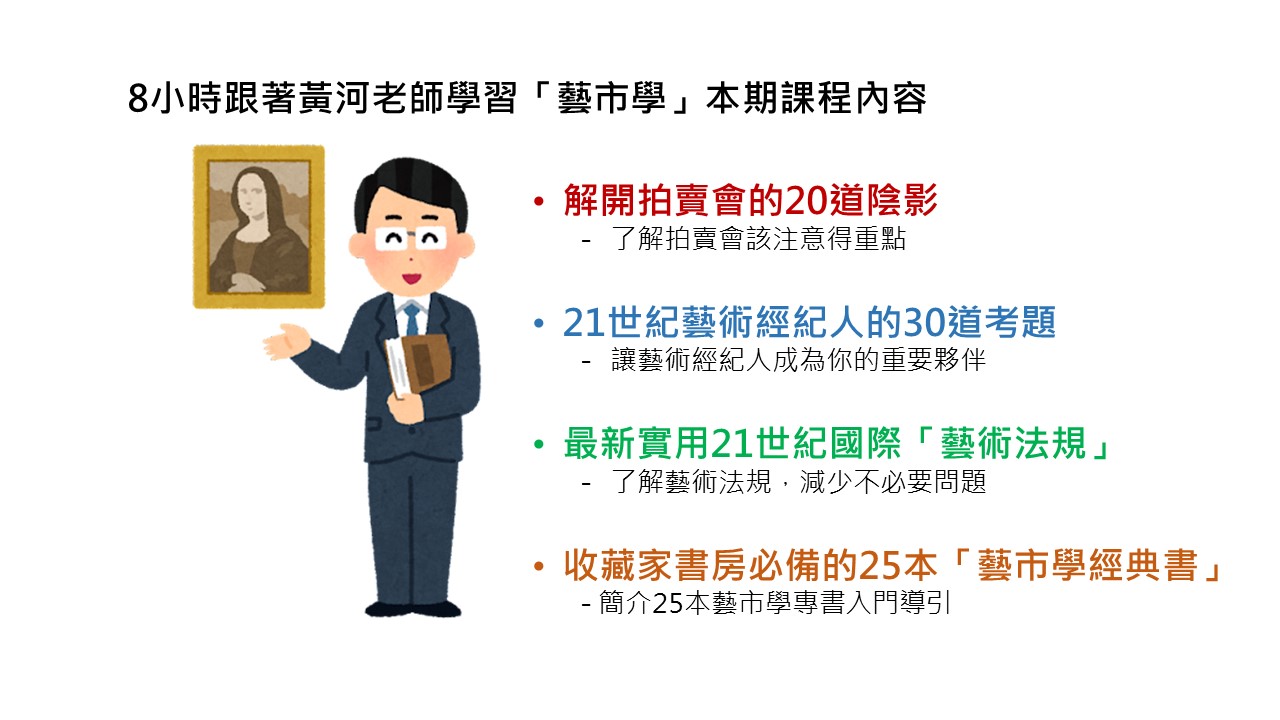 8小時跟著黃河老師學習「藝市學」本期課程內容

• 解開拍賣會的20道陰影
- 了解拍賣會該注意得重點

• 21世紀藝術經紀人的30道考題
- 讓藝術經紀人成為你的重要夥伴

• 最新實用21世紀國際「藝術法規」
- 了解藝術法規，減少不必要問題

• 收藏家書房必備的25本「藝市學經典書」
- 簡介25本藝市學專書入門導引